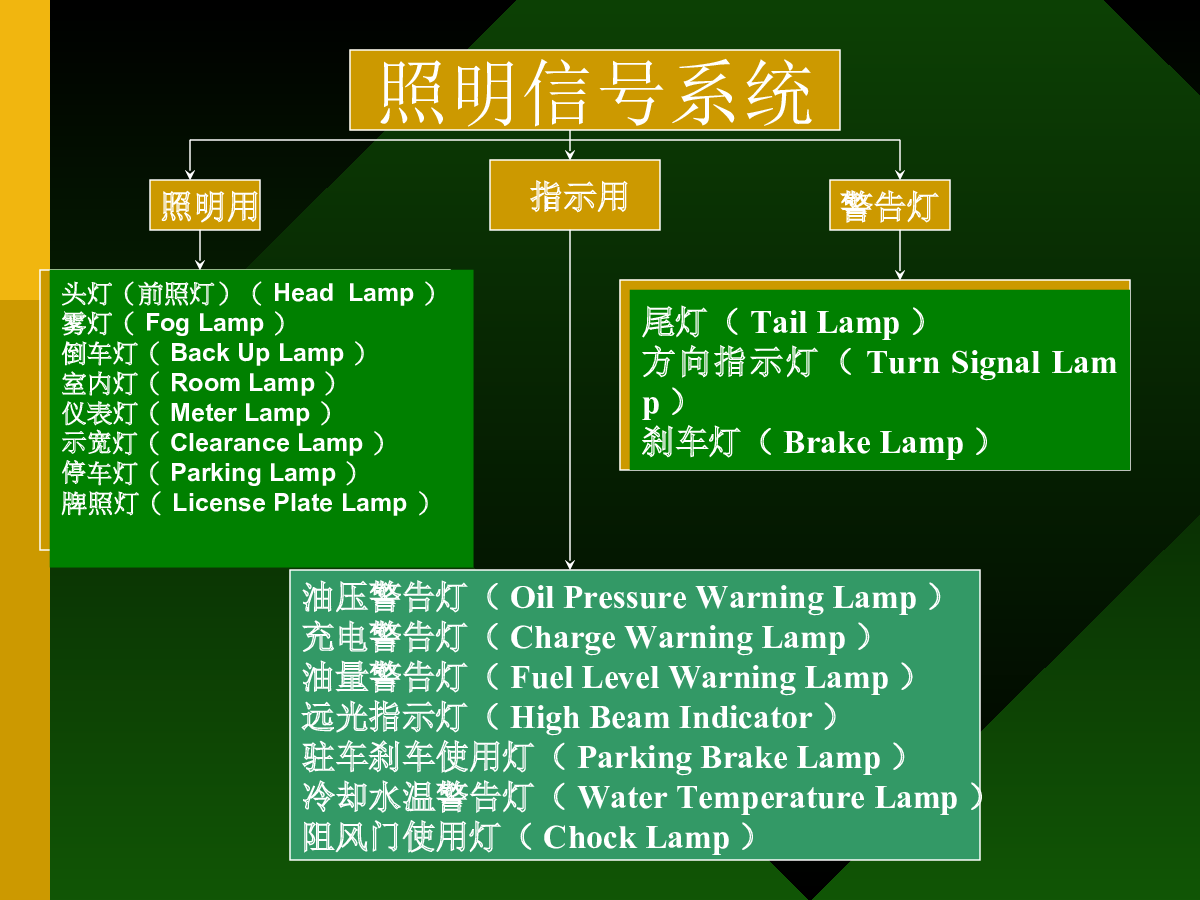 照明信号系统

照明用

指示用

警告灯

头灯（前照灯）（ Head Lamp ）
雾灯（ Fog Lamp ）
倒车灯（ Back Up Lamp ）
室内灯（ Room Lamp ）
仪表灯（ Meter Lamp ）
示宽灯（ Clearance Lamp ）
停车灯（ Parking Lamp ）
牌照灯（ License Plate Lamp ）

尾灯（ Tail Lamp ）
方向指示灯（ Turn Signal Lamp ）
刹车灯（ Brake Lamp ）

油压警告灯（ Oil Pressure Warning Lamp ）
充电警告灯（ Charge Warning Lamp ）
油量警告灯（ Fuel Level Warning Lamp ）
远光指示灯（ High Beam Indicator ）
驻车刹车使用灯（ Parking Brake Lamp ）
冷却水温警告灯（ Water Temperature Lamp ）
阻风门使用灯（ Chock Lamp ）